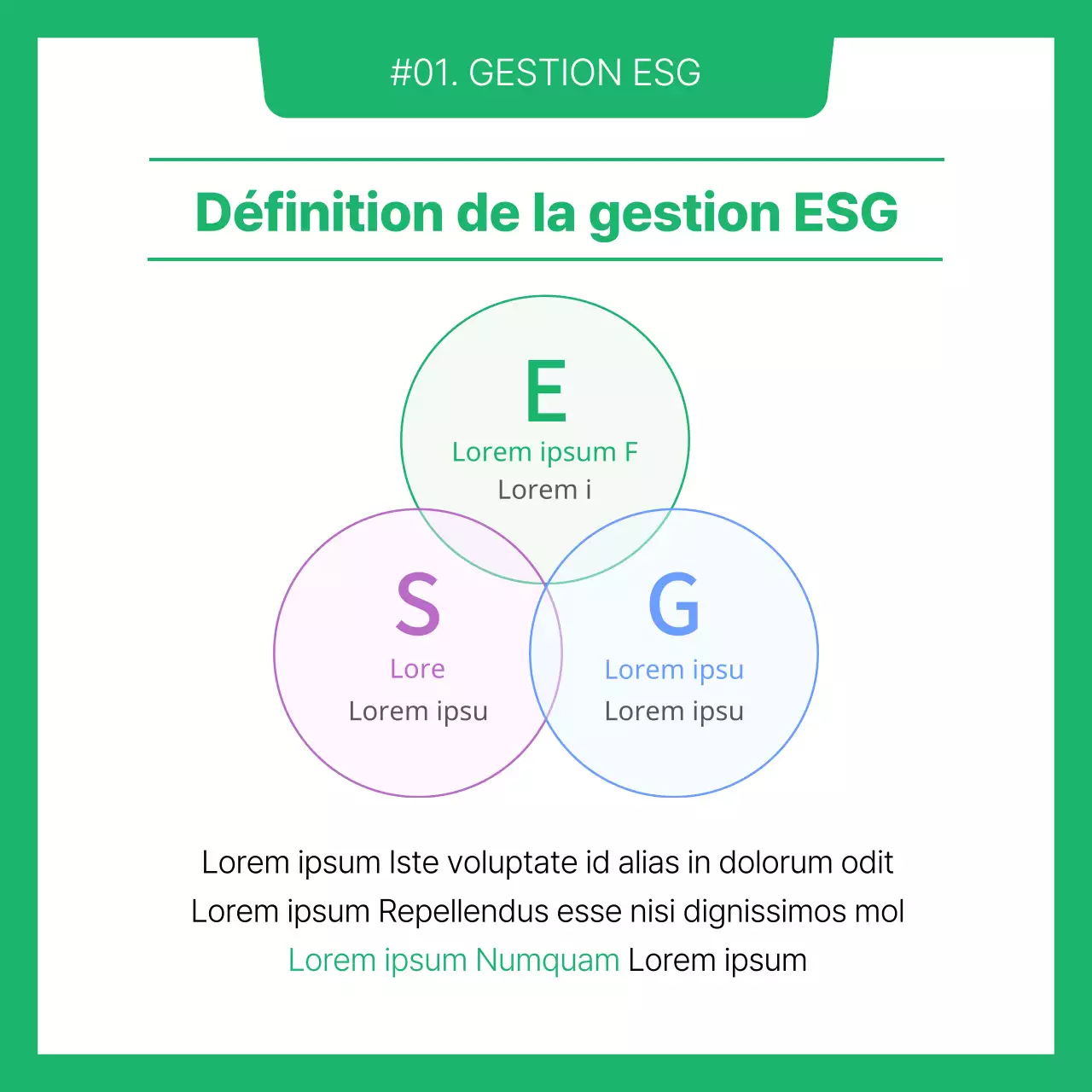 #01. GESTION ESG

Définition de la gestion ESG

E
Lorem ipsum F
Lorem i

S
Lore
Lorem ipsu

G
Lorem ipsu
Lorem ipsu

Lorem ipsum Iste voluptate id alias in dolorum odit
Lorem ipsum Repellendus esse nisi dignissimos mol
Lorem ipsum Numquam Lorem ipsum